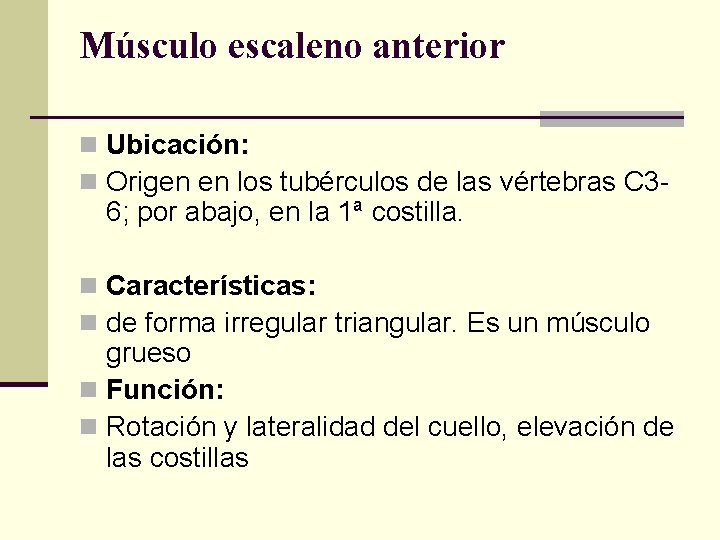 Músculo escaleno anterior

Ubicación:

Origen en los tubérculos de las vértebras C3-6; por abajo, en la 1ª costilla.

Características:

de forma irregular triangular. Es un músculo grueso

Función:

Rotación y lateralidad del cuello, elevación de las costillas